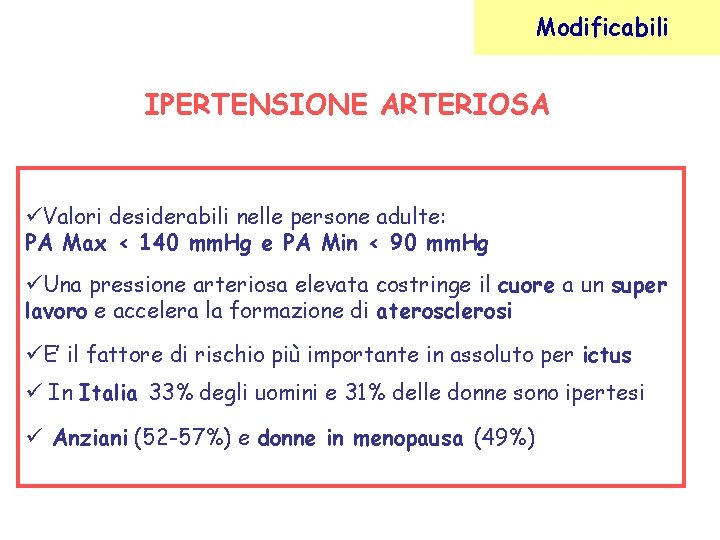 Modificabili

IPERTENSIONE ARTERIOSA

✓Valori desiderabili nelle persone adulte:
PA Max < 140 mmHg e PA Min < 90 mmHg

✓Una pressione arteriosa elevata costringe il cuore a un super lavoro e accelera la formazione di aterosclerosi

✓E' il fattore di rischio più importante in assoluto per ictus

✓ In Italia 33% degli uomini e 31% delle donne sono ipertesi

✓ Anziani (52-57%) e donne in menopausa (49%)